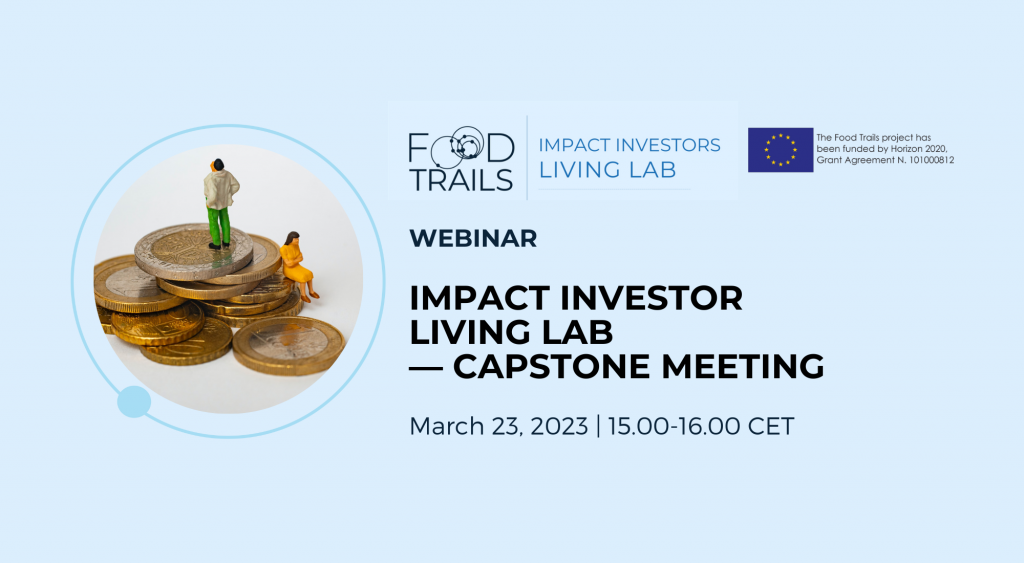 FOOD TRAILS

IMPACT INVESTORS LIVING LAB

The Food Trails project has been funded by Horizon 2020, Grant Agreement N. 101000812

WEBINAR

IMPACT INVESTOR LIVING LAB — CAPSTONE MEETING

March 23, 2023 | 15.00-16.00 CET